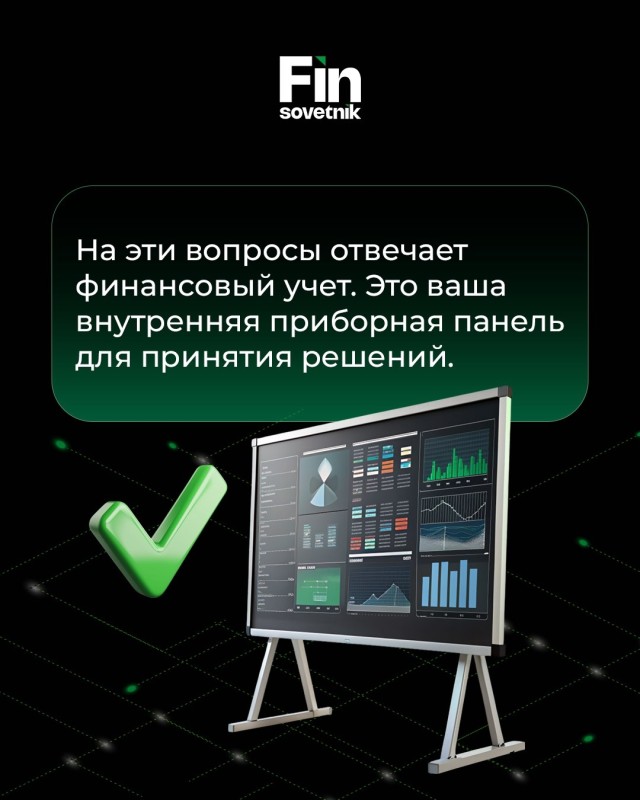 Fin
sovetnik

На эти вопросы отвечает финансовый учет. Это ваша внутренняя приборная панель для принятия решений.